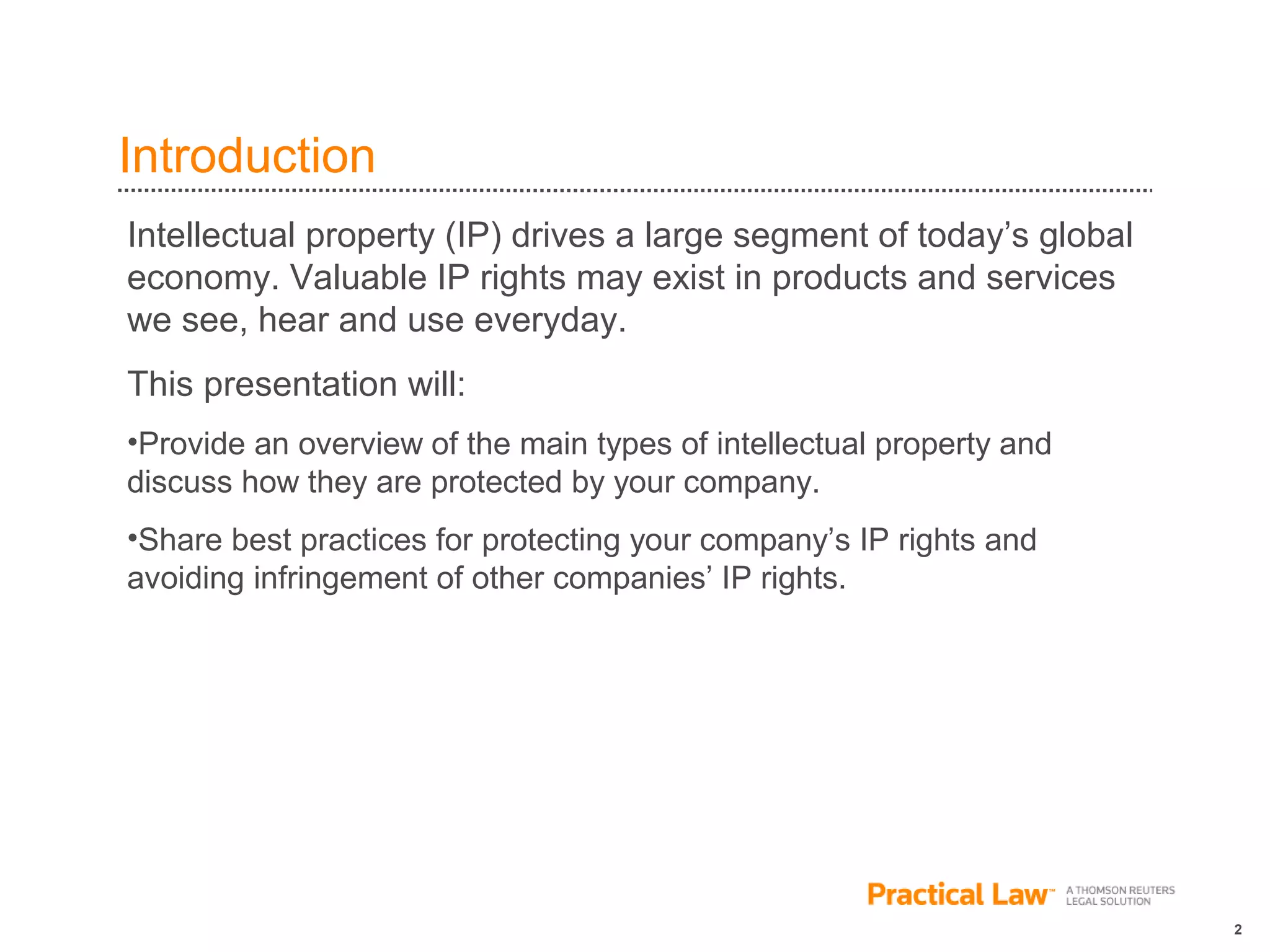 Introduction

Intellectual property (IP) drives a large segment of today’s global economy. Valuable IP rights may exist in products and services we see, hear and use everyday.

This presentation will:

•Provide an overview of the main types of intellectual property and discuss how they are protected by your company.

•Share best practices for protecting your company’s IP rights and avoiding infringement of other companies’ IP rights.

Practical Law™ A THOMSON REUTERS LEGAL SOLUTION

2